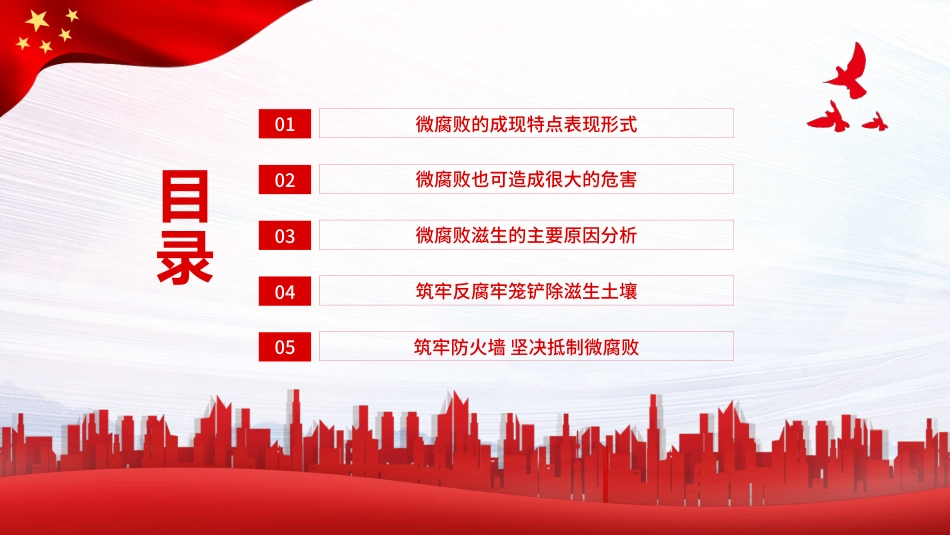 目录

01 微腐败的成现特点表现形式

02 微腐败也可造成很大的危害

03 微腐败滋生的主要原因分析

04 筑牢反腐牢笼铲除滋生土壤

05 筑牢防火墙 坚决抵制微腐败